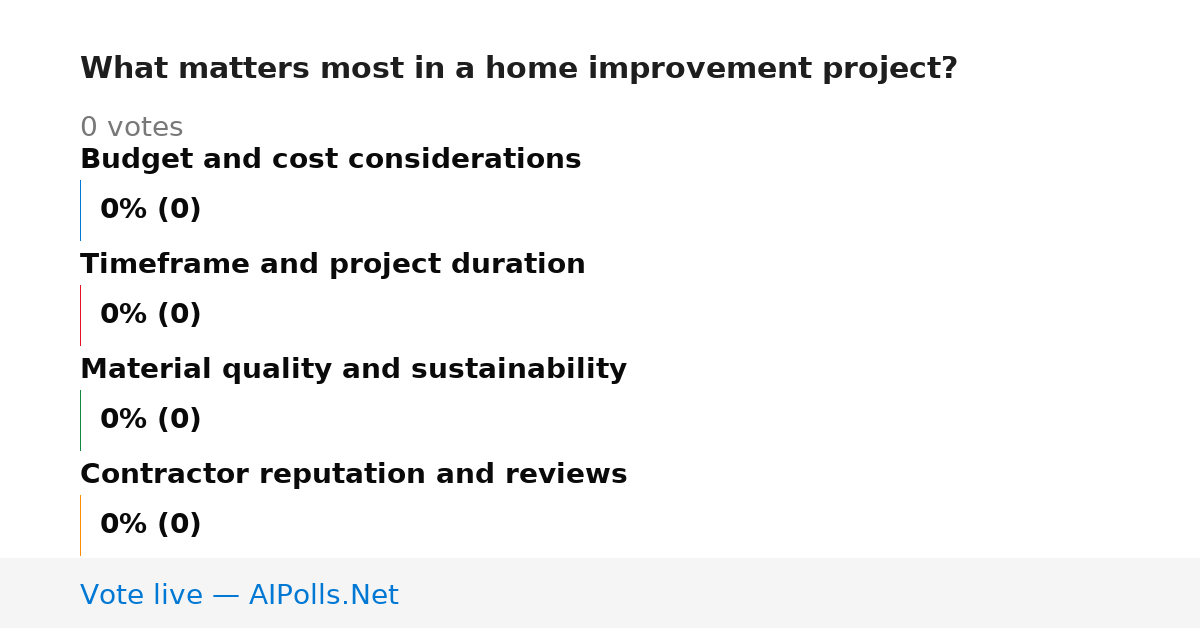 What matters most in a home improvement project?

0 votes

Budget and cost considerations

0% (0)

Timeframe and project duration

0% (0)

Material quality and sustainability

0% (0)

Contractor reputation and reviews

0% (0)

Vote live — AIPolls.Net